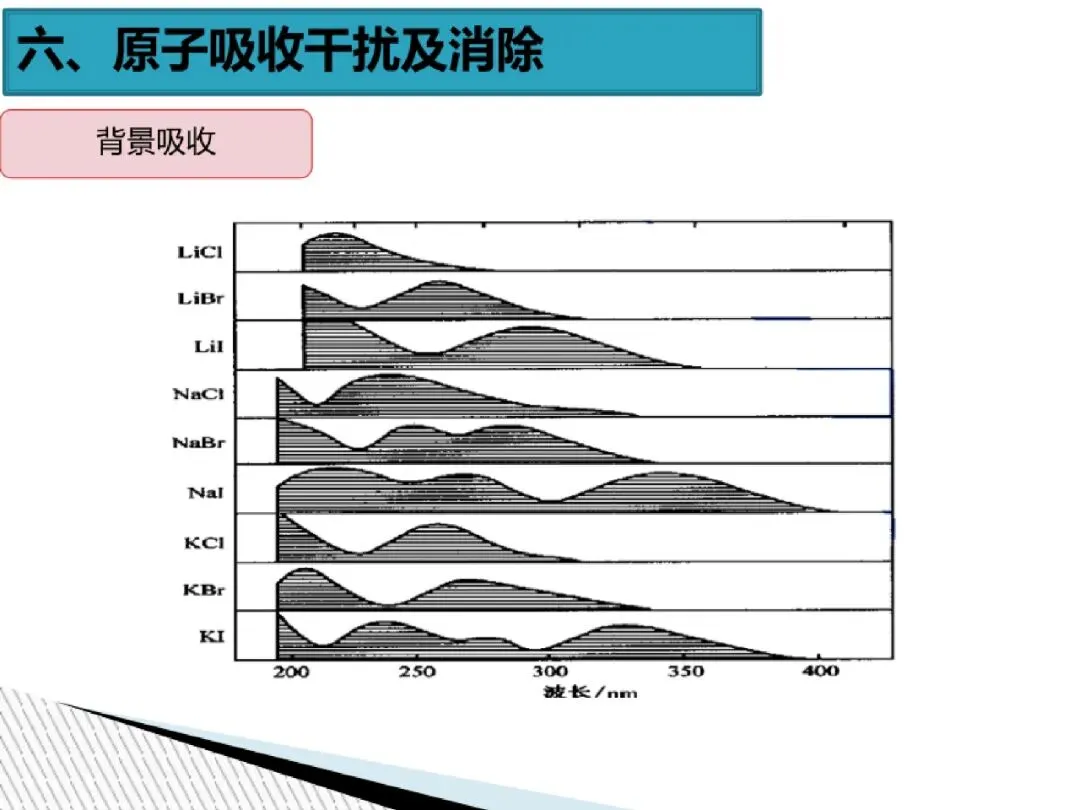 六、原子吸收干扰及消除

背景吸收

LiCl
LiBr
LiI
NaCl
NaBr
NaI
KCl
KBr
KI

200 250 300 350 400
波长/nm